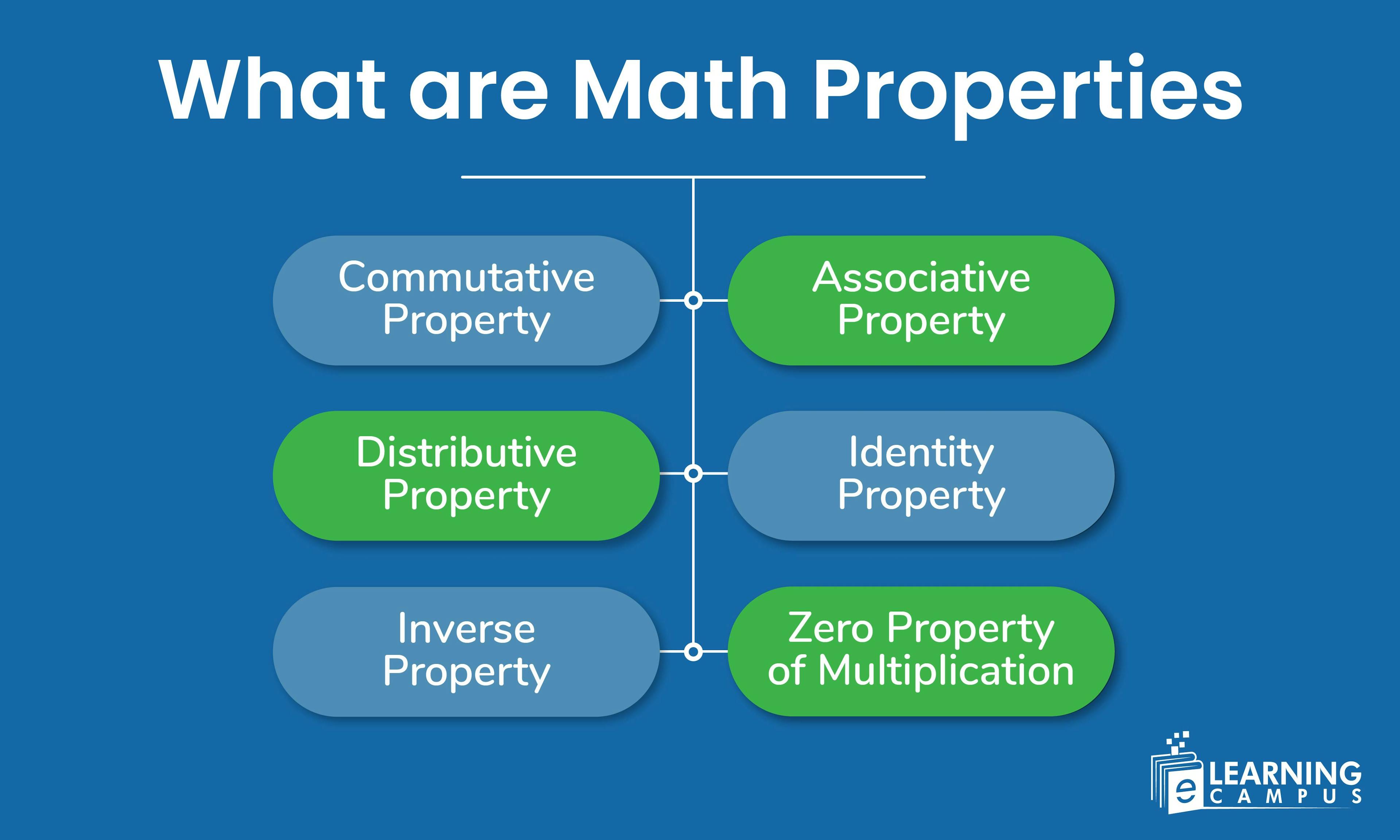 What are Math Properties

Commutative Property

Associative Property

Distributive Property

Identity Property

Inverse Property

Zero Property of Multiplication

e LEARNING CAMPUS